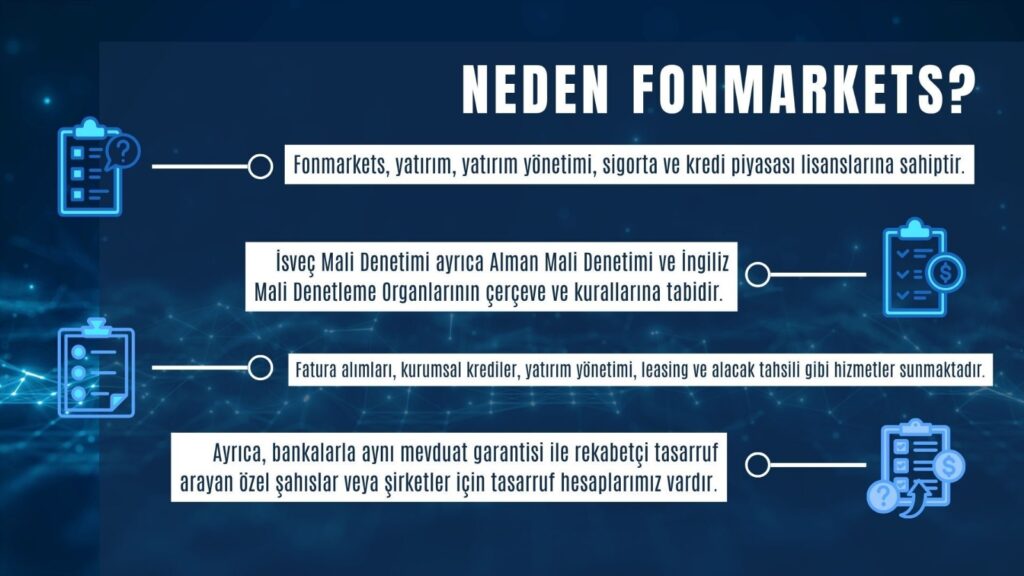 NEDEN FONMARKETS?

Fonmarkets, yatırım, yatırım yönetimi, sigorta ve kredi piyasası lisanslarına sahiptir.

İsveç Mali Denetimi ayrıca Alman Mali Denetimi ve İngiliz Mali Denetleme Organlarının çerçeve ve kurallarına tabidir.

Fatura alımları, kurumsal krediler, yatırım yönetimi, leasing ve alacak tahsili gibi hizmetler sunmaktadır.

Ayrıca, bankalarla aynı mevduat garantisi ile rekabetçi tasarruf arayan özel şahıslar veya şirketler için tasarruf hesaplarımız vardır.